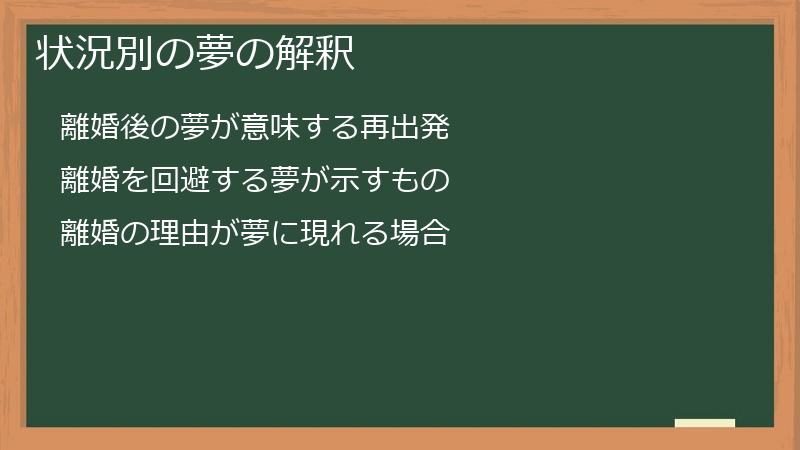 状況別の夢の解釈

離婚後の夢が意味する再出発

離婚を回避する夢が示すもの

離婚の理由が夢に現れる場合